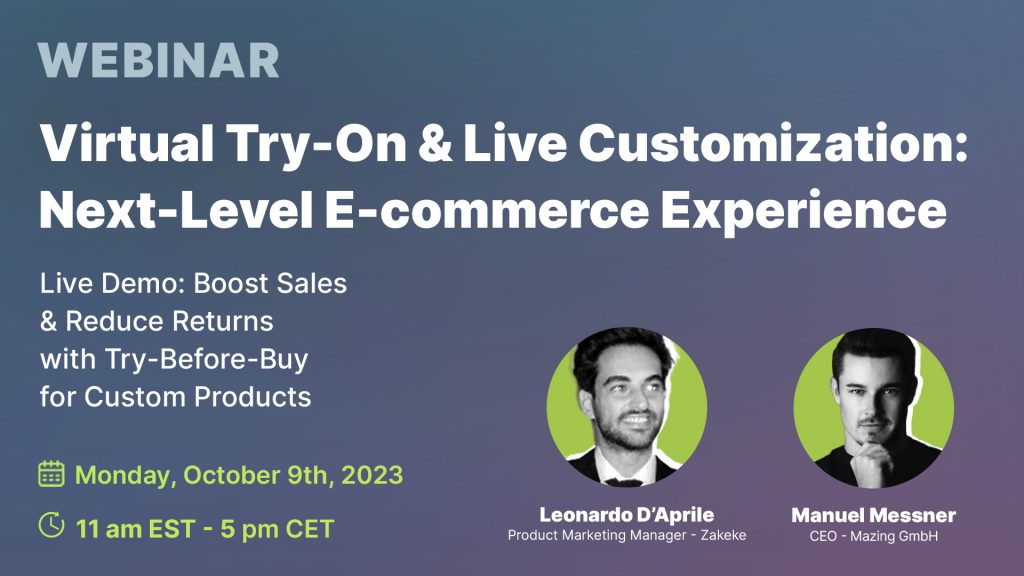 WEBINAR

Virtual Try-On & Live Customization: Next-Level E-commerce Experience

Live Demo: Boost Sales & Reduce Returns with Try-Before-Buy for Custom Products

Monday, October 9th, 2023

11 am EST - 5 pm CET

Leonardo D'Aprile
Product Marketing Manager - Zakeke

Manuel Messner
CEO - Mazing GmbH